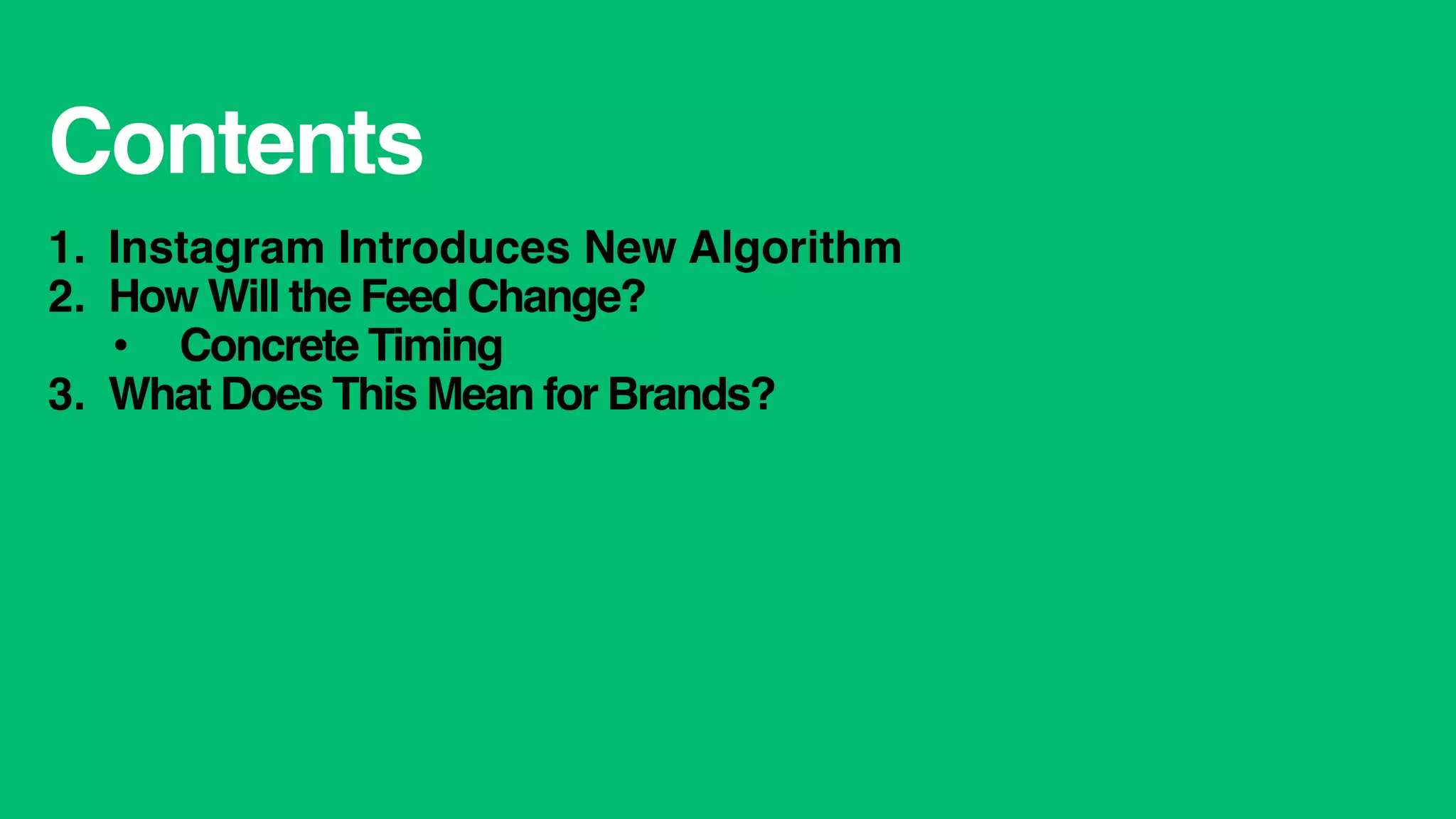 Contents

1. Instagram Introduces New Algorithm
2. How Will the Feed Change?
   • Concrete Timing
3. What Does This Mean for Brands?